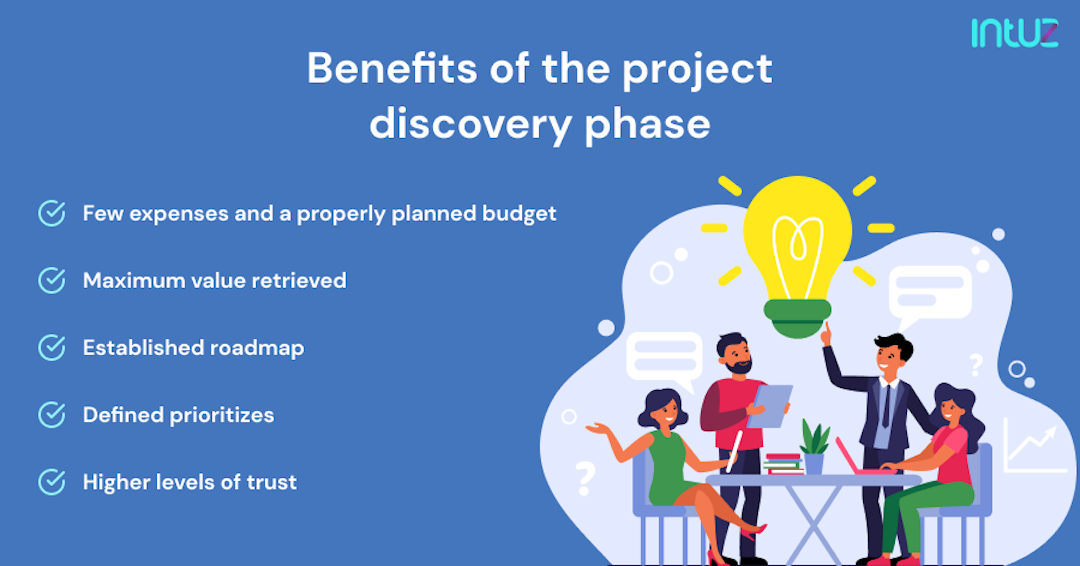 intuz

Benefits of the project discovery phase

Few expenses and a properly planned budget

Maximum value retrieved

Established roadmap

Defined prioritizes

Higher levels of trust

?

?